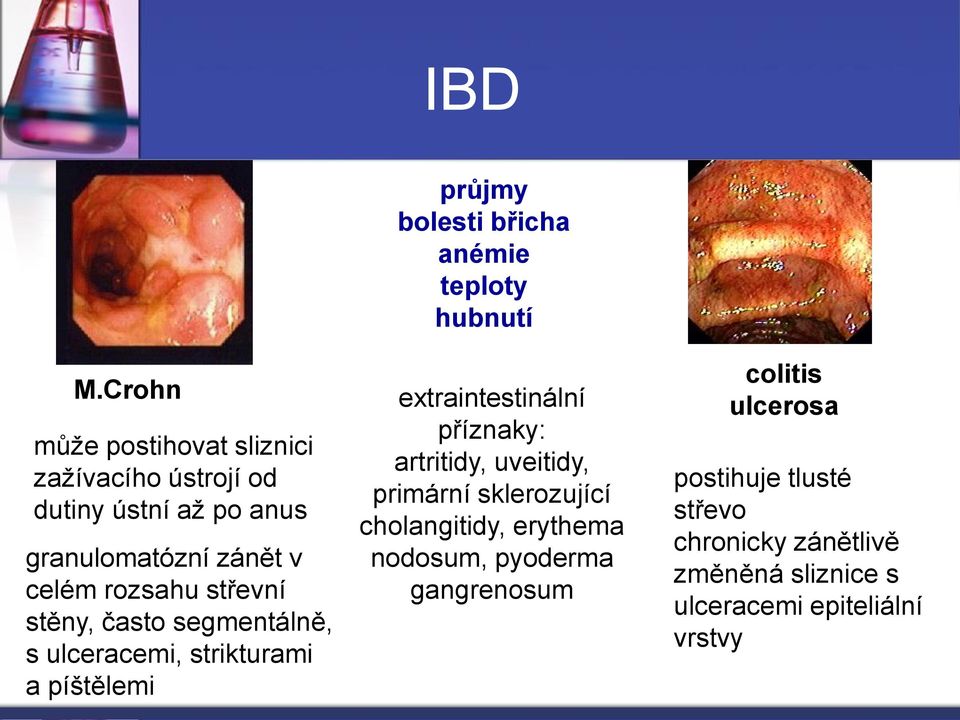 IBD

M.Crohn

může postihovat sliznici zažívacího ústrojí od dutiny ústní až po anus

granulomatózní zánět v celém rozsahu střevní stěny, často segmentálně, s ulceracemi, strikturami a píštělemi

průjmy
bolesti břicha
anémie
teploty
hubnutí

extraintestinální příznaky:
artritidy, uveitidy, primární sklerozující cholangitidy, erythema nodosum, pyoderma gangrenosum

colitis ulcerosa

postihuje tlusté střevo
chronicky zánětlivě změněná sliznice s ulceracemi epiteliální vrstvy